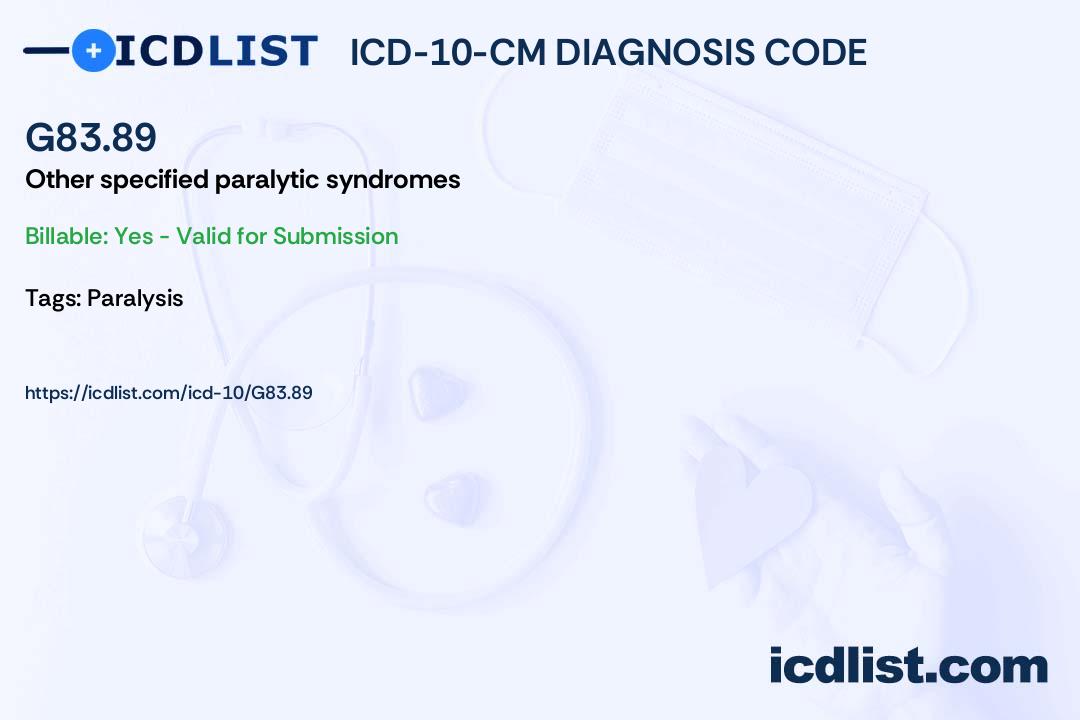 ICDLIST ICD-10-CM DIAGNOSIS CODE

G83.89

Other specified paralytic syndromes

Billable: Yes - Valid for Submission

Tags: Paralysis

https://icdlist.com/icd-10/G83.89

icdlist.com